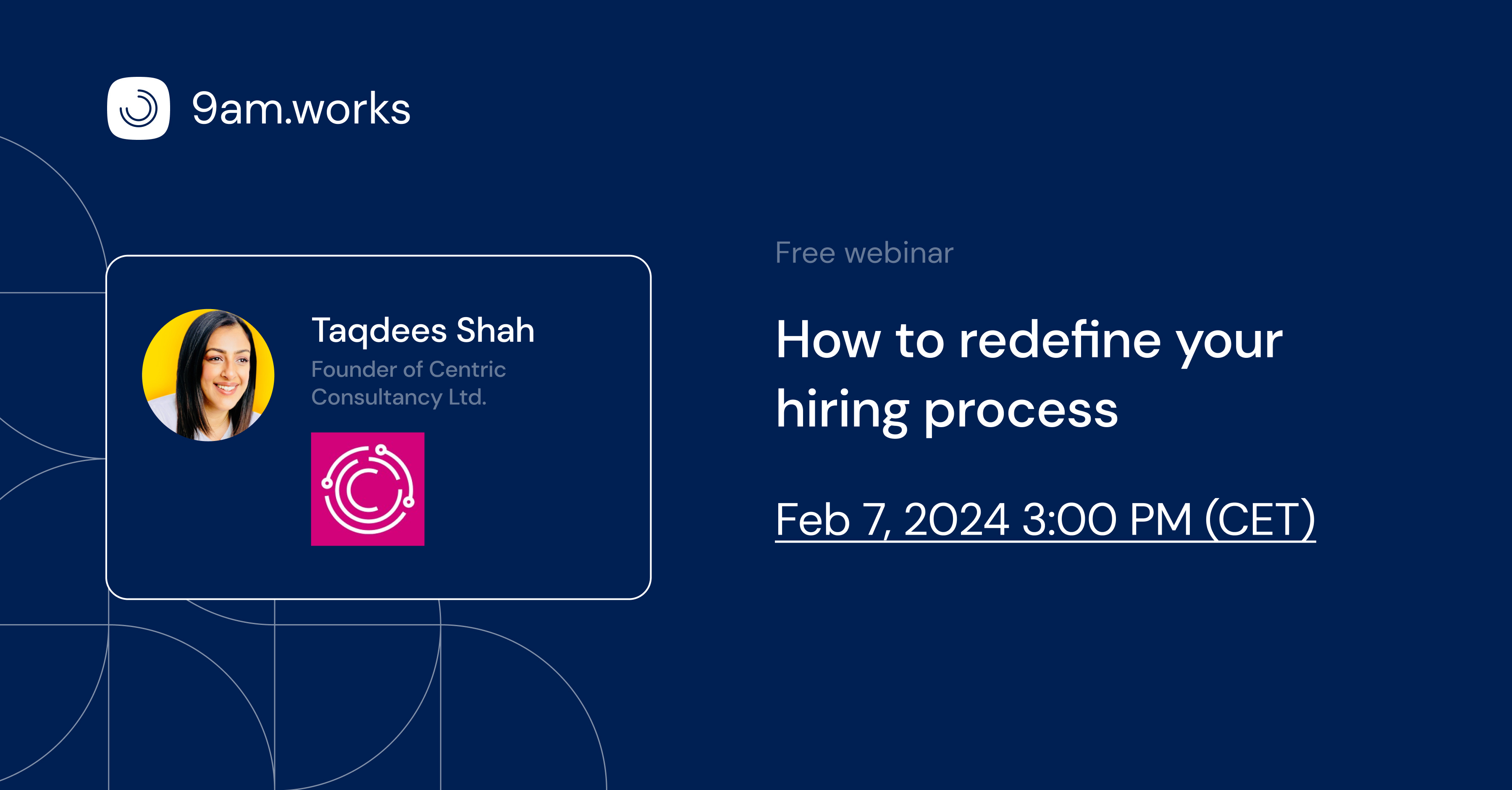 9am.works

Taqdees Shah
Founder of Centric Consultancy Ltd.

Free webinar

How to redefine your hiring process

Feb 7, 2024 3:00 PM (CET)